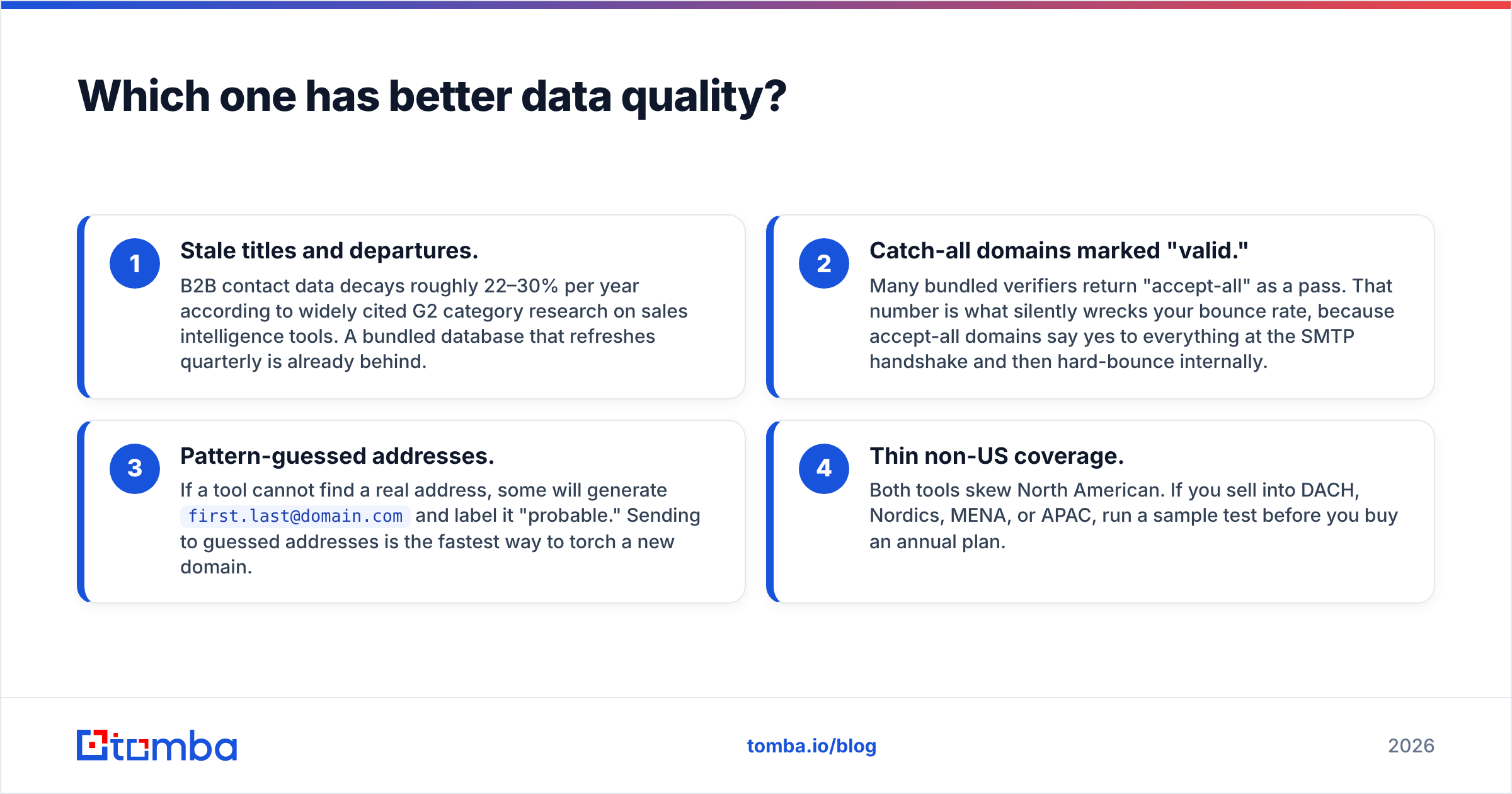 Which one has better data quality?

1
Stale titles and departures.
B2B contact data decays roughly 22–30% per year according to widely cited G2 category research on sales intelligence tools. A bundled database that refreshes quarterly is already behind.

2
Catch-all domains marked "valid."
Many bundled verifiers return "accept-all" as a pass. That number is what silently wrecks your bounce rate, because accept-all domains say yes to everything at the SMTP handshake and then hard-bounce internally.

3
Pattern-guessed addresses.
If a tool cannot find a real address, some will generate first.last@domain.com and label it "probable." Sending to guessed addresses is the fastest way to torch a new domain.

4
Thin non-US coverage.
Both tools skew North American. If you sell into DACH, Nordics, MENA, or APAC, run a sample test before you buy an annual plan.

tomba

tomba.io/blog

2026